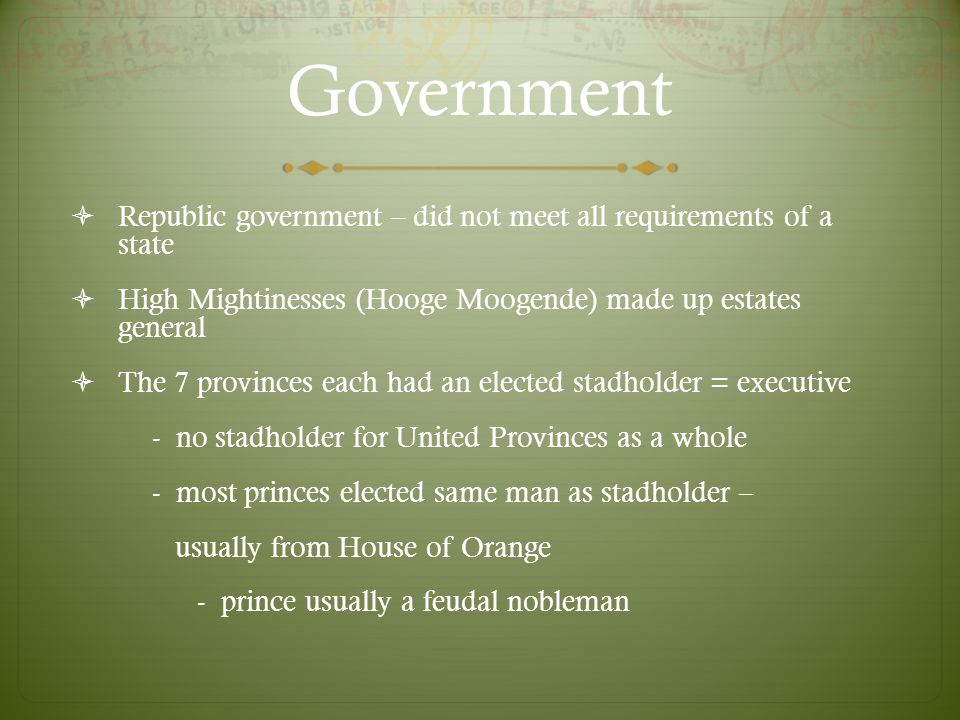 Government

Republic government – did not meet all requirements of a state

High Mightinesses (Hooge Moogende) made up estates general

The 7 provinces each had an elected stadholder = executive

- no stadholder for United Provinces as a whole

- most princes elected same man as stadholder – usually from House of Orange

- prince usually a feudal nobleman